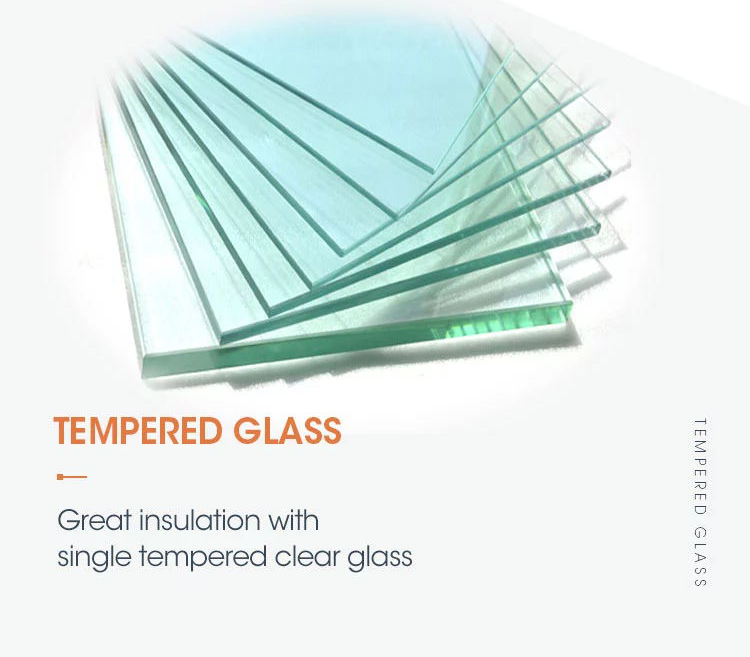 TEMPERED GLASS

Great insulation with single tempered clear glass

TEMPERED GLASS